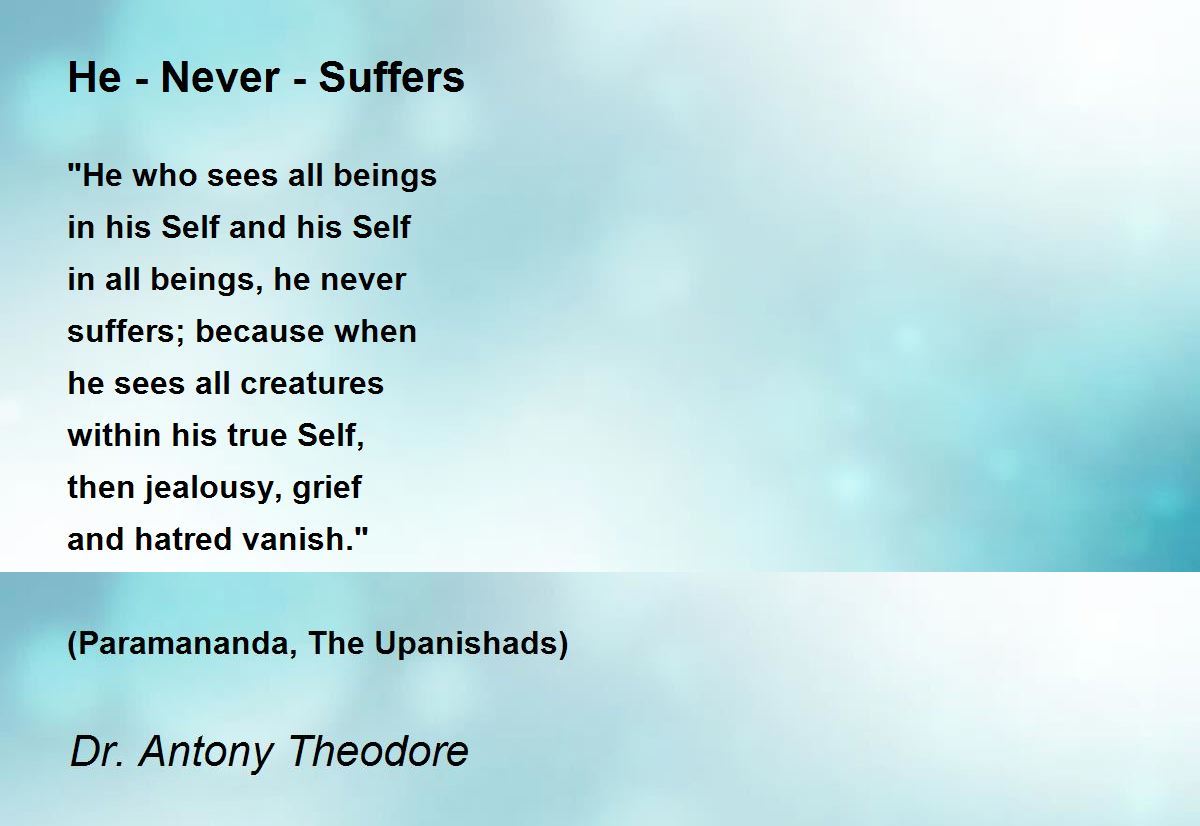 He - Never - Suffers

"He who sees all beings
in his Self and his Self
in all beings, he never
suffers; because when
he sees all creatures
within his true Self,
then jealousy, grief
and hatred vanish."

(Paramananda, The Upanishads)

Dr. Antony Theodore